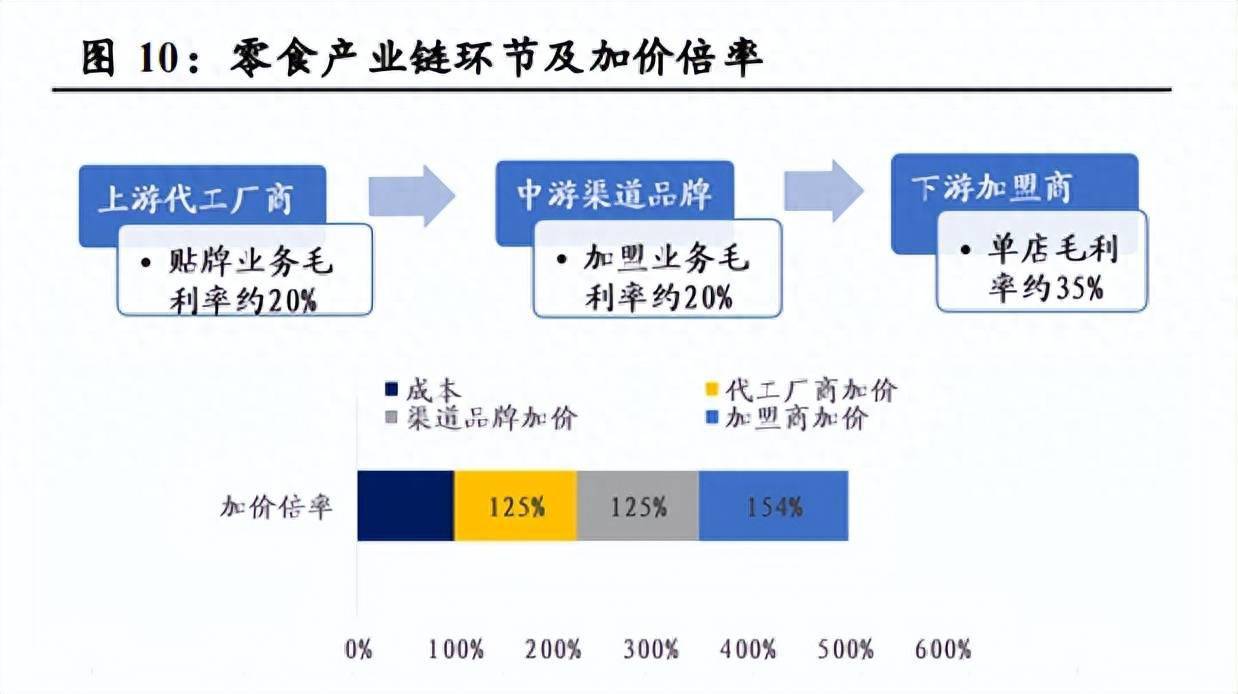 图 10：零食产业链环节及加价倍率

上游代工厂商
• 贴牌业务毛利率约20%

中游渠道品牌
• 加盟业务毛利率约20%

下游加盟商
• 单店毛利率约35%

成本
代工厂商加价
渠道品牌加价
加盟商加价

加价倍率
125%
125%
154%

0%
100%
200%
300%
400%
500%
600%